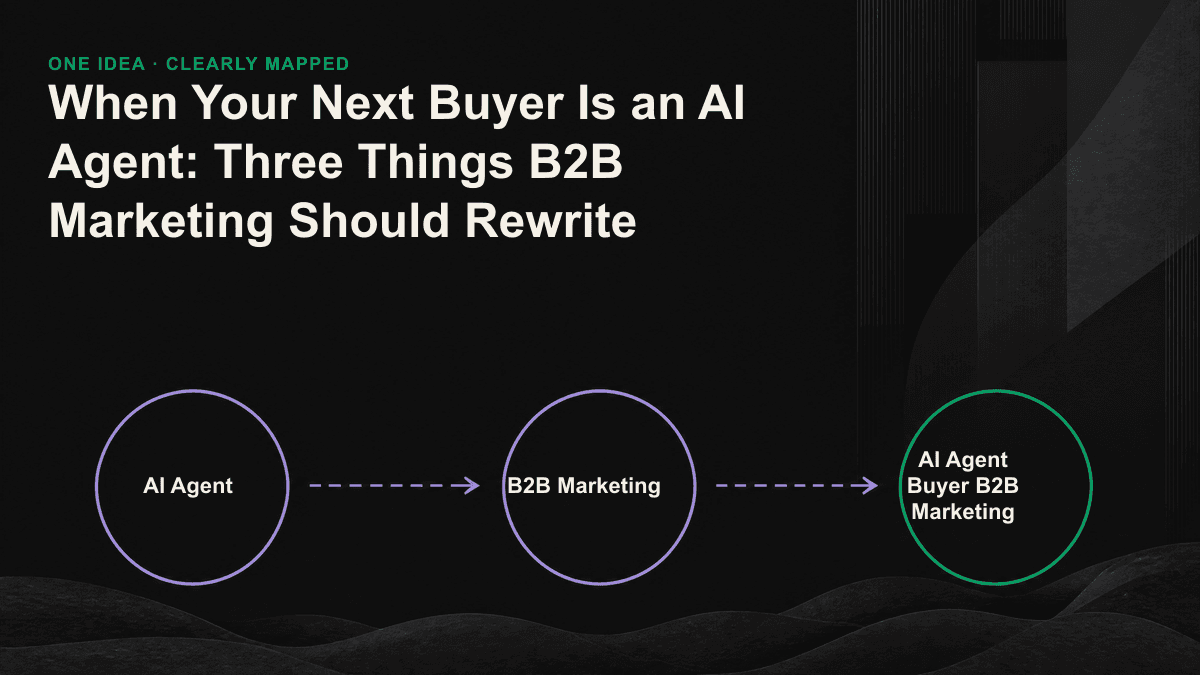 ONE IDEA · CLEARLY MAPPED

When Your Next Buyer Is an AI Agent: Three Things B2B Marketing Should Rewrite

AI Agent

B2B Marketing

AI Agent Buyer B2B Marketing